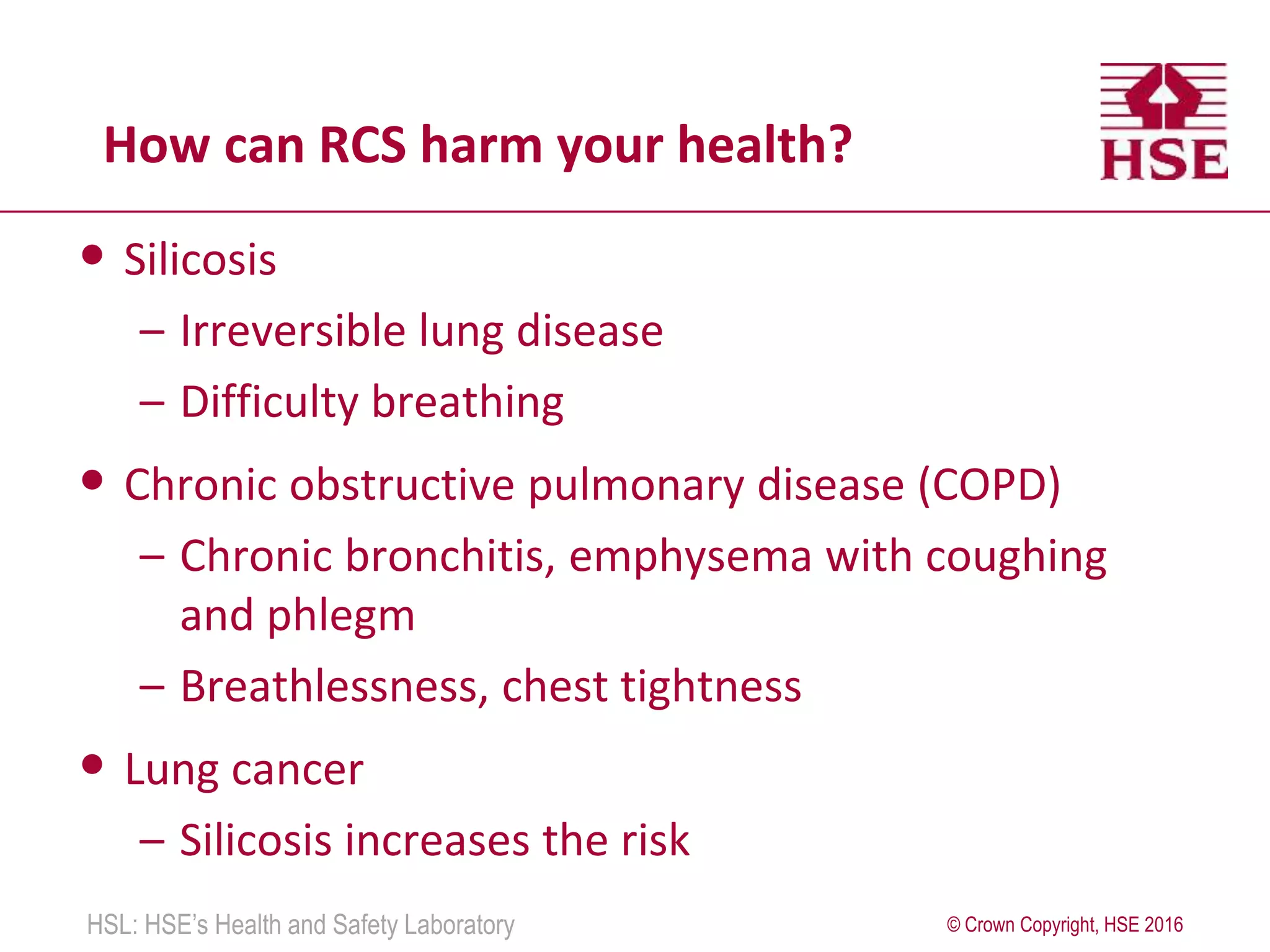 How can RCS harm your health?

HSE

• Silicosis
– Irreversible lung disease
– Difficulty breathing
• Chronic obstructive pulmonary disease (COPD)
– Chronic bronchitis, emphysema with coughing and phlegm
– Breathlessness, chest tightness
• Lung cancer
– Silicosis increases the risk

HSL: HSE's Health and Safety Laboratory

© Crown Copyright, HSE 2016